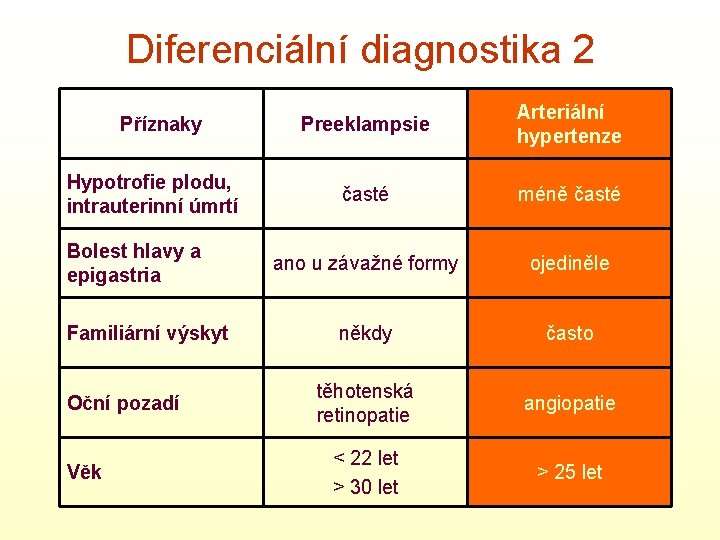 Diferenciální diagnostika 2

| Příznaky | Preeklampsie | Arteriální hypertenze |
|---|---|---|
| Hypotrofie plodu, intrauterinní úmrtí | časté | méně časté |
| Bolest hlavy a epigastria | ano u závažné formy | ojediněle |
| Familiární výskyt | někdy | často |
| Oční pozadí | těhotenská retinopatie | angiopatie |
| Věk | < 22 let > 30 let | > 25 let |